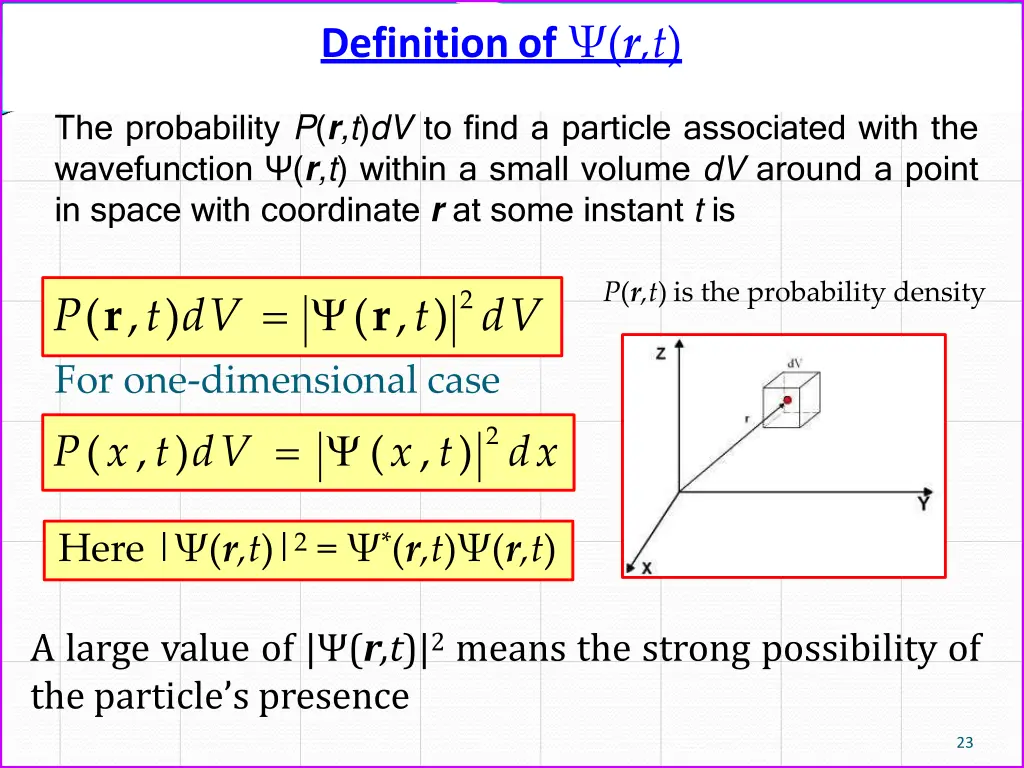 Definition of $\Psi(r,t)$

The probability $P(\mathbf{r},t)dV$ to find a particle associated with the wavefunction $\Psi(\mathbf{r},t)$ within a small volume $dV$ around a point in space with coordinate $\mathbf{r}$ at some instant $t$ is

$P(\mathbf{r},t)dV = |\Psi(\mathbf{r},t)|^2 dV$

$P(\mathbf{r},t)$ is the probability density

For one-dimensional case

$P(x,t)dV = |\Psi(x,t)|^2 dx$

Here $|\Psi(\mathbf{r},t)|^2 = \Psi^*(\mathbf{r},t)\Psi(\mathbf{r},t)$

Z
dV
r
Y
X

A large value of $|\Psi(\mathbf{r},t)|^2$ means the strong possibility of the particle's presence

23